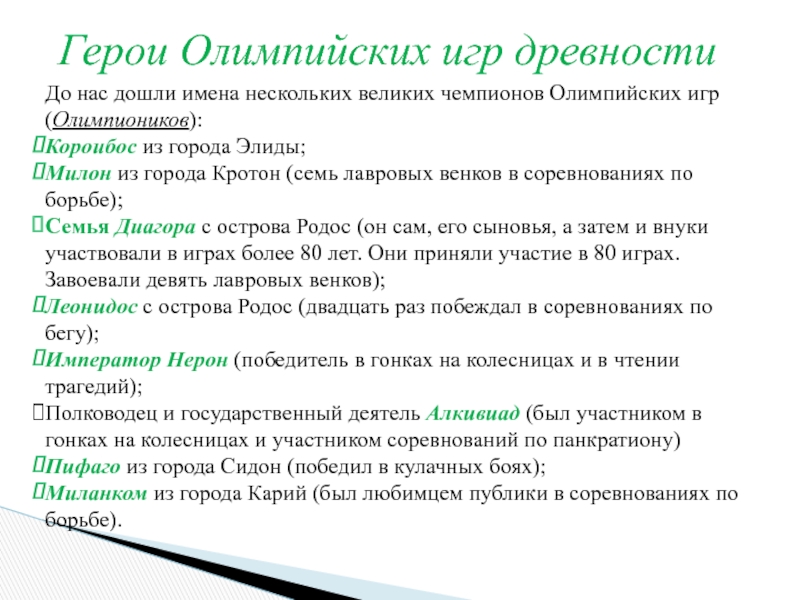 Герои Олимпийских игр древности

До нас дошли имена нескольких великих чемпионов Олимпийских игр (Олимпиоников):

Короибос из города Элиды;

Милон из города Кротон (семь лавровых венков в соревнованиях по борьбе);

Семья Диагора с острова Родос (он сам, его сыновья, а затем и внуки участвовали в играх более 80 лет. Они приняли участие в 80 играх. Завоевали девять лавровых венков);

Леонидос с острова Родос (двадцать раз побеждал в соревнованиях по бегу);

Император Нерон (победитель в гонках на колесницах и в чтении трагедий);

Полководец и государственный деятель Алкивиад (был участником в гонках на колесницах и участником соревнований по панкратиону)

Пифаго из города Сидон (победил в кулачных боях);

Миланком из города Карий (был любимцем публики в соревнованиях по борьбе).